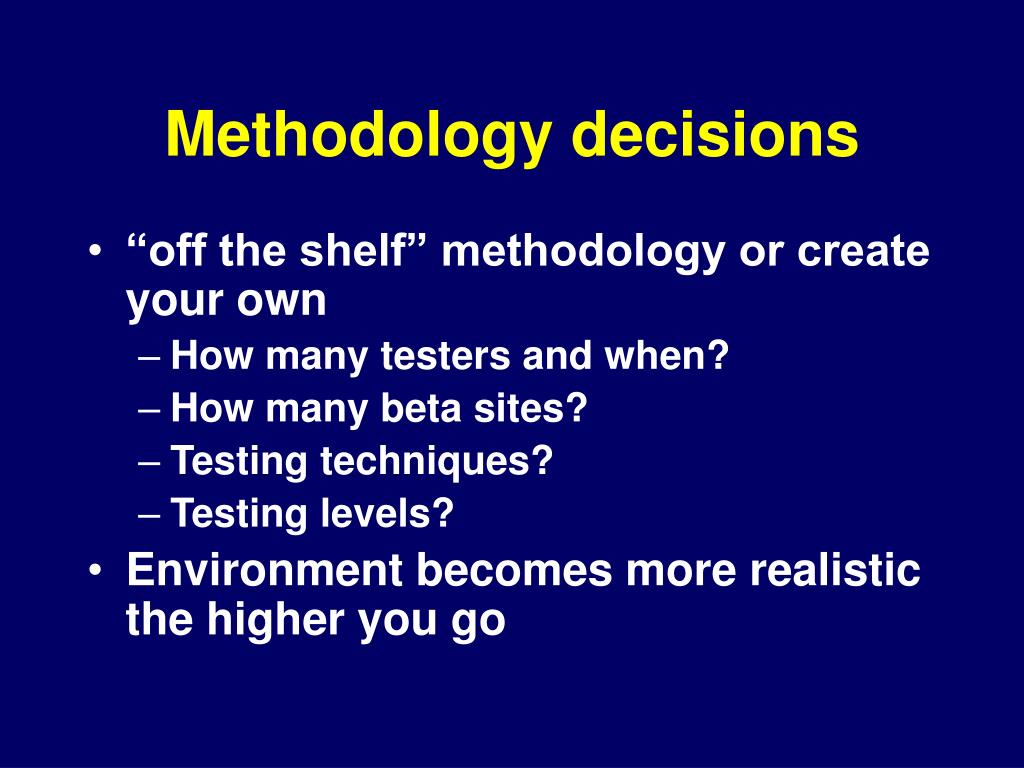 Methodology decisions

• “off the shelf” methodology or create your own
– How many testers and when?
– How many beta sites?
– Testing techniques?
– Testing levels?
• Environment becomes more realistic the higher you go